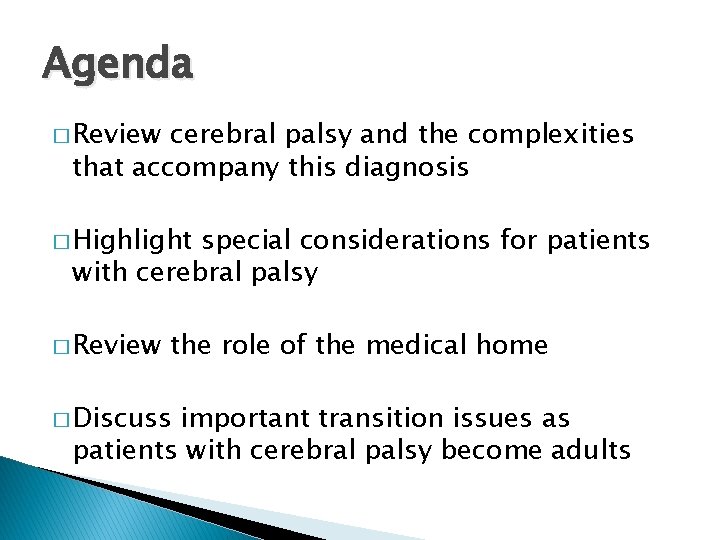 Agenda

□ Review cerebral palsy and the complexities that accompany this diagnosis

□ Highlight special considerations for patients with cerebral palsy

□ Review the role of the medical home

□ Discuss important transition issues as patients with cerebral palsy become adults